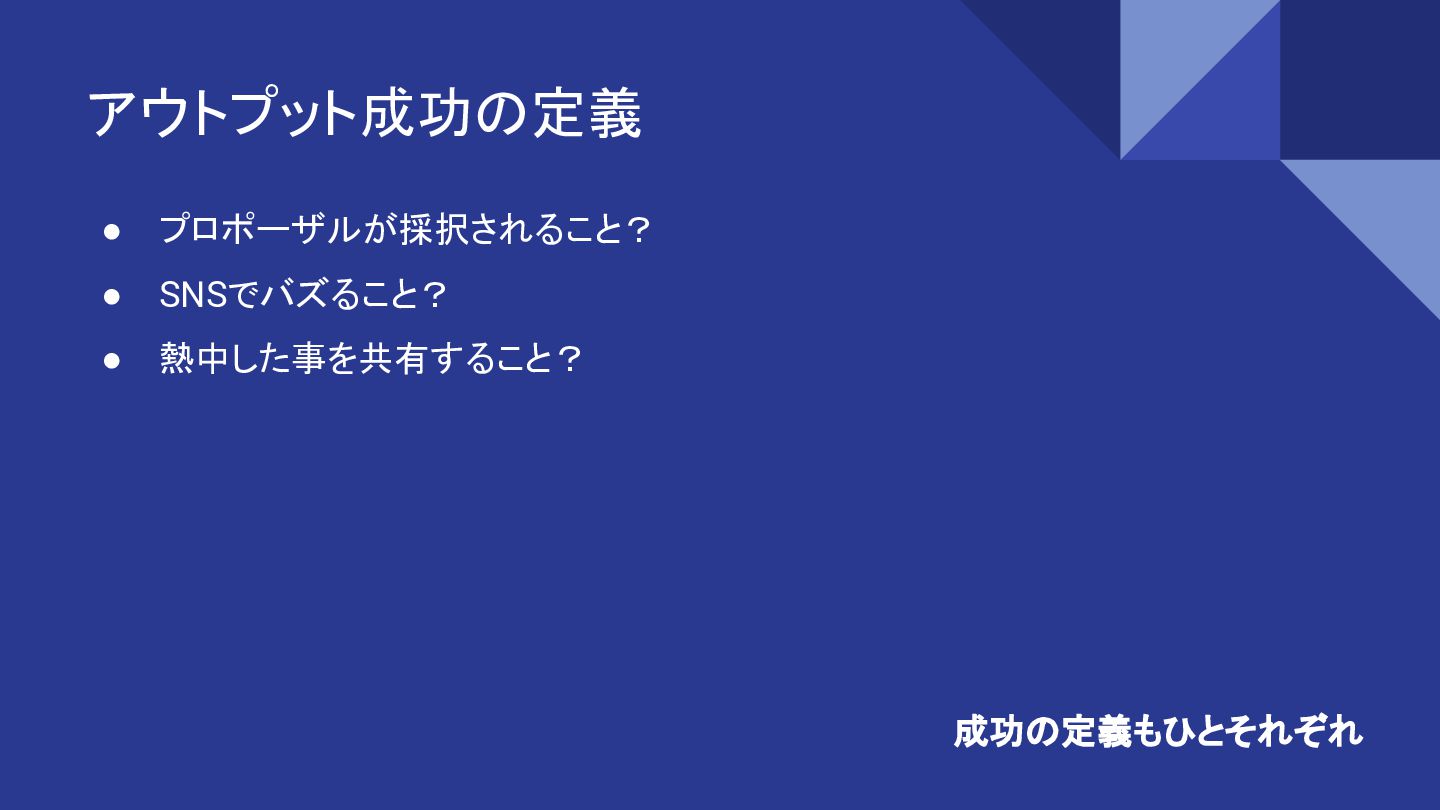 アウトプット成功の定義

● プロポーザルが採択されること？
● SNSでバズること？
● 熱中した事を共有すること？

成功の定義もひとそれぞれ